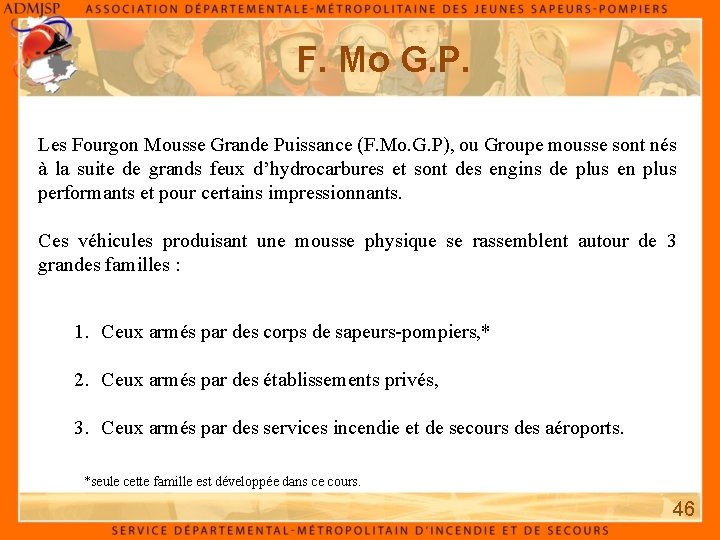 ADMJSP ASSOCIATION DÉPARTEMENTALE-MÉTROPOLITAINE DES JEUNES SAPEURS-POMPIERS

F. Mo G.P.

Les Fourgon Mousse Grande Puissance (F.Mo.G.P), ou Groupe mousse sont nés à la suite de grands feux d'hydrocarbures et sont des engins de plus en plus performants et pour certains impressionnants.

Ces véhicules produisant une mousse physique se rassemblent autour de 3 grandes familles :

1. Ceux armés par des corps de sapeurs-pompiers,*

2. Ceux armés par des établissements privés,

3. Ceux armés par des services incendie et de secours des aéroports.

*seule cette famille est développée dans ce cours.

46

SERVICE DÉPARTEMENTAL-MÉTROPOLITAIN D'INCENDIE ET DE SECOURS